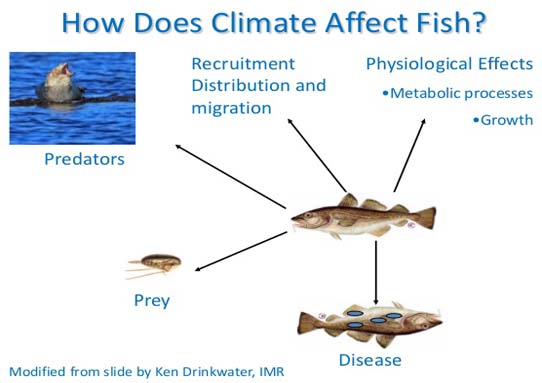 How Does Climate Affect Fish?

Predators

Recruitment
Distribution and migration

Physiological Effects
•Metabolic processes
•Growth

Prey

Disease

Modified from slide by Ken Drinkwater, IMR